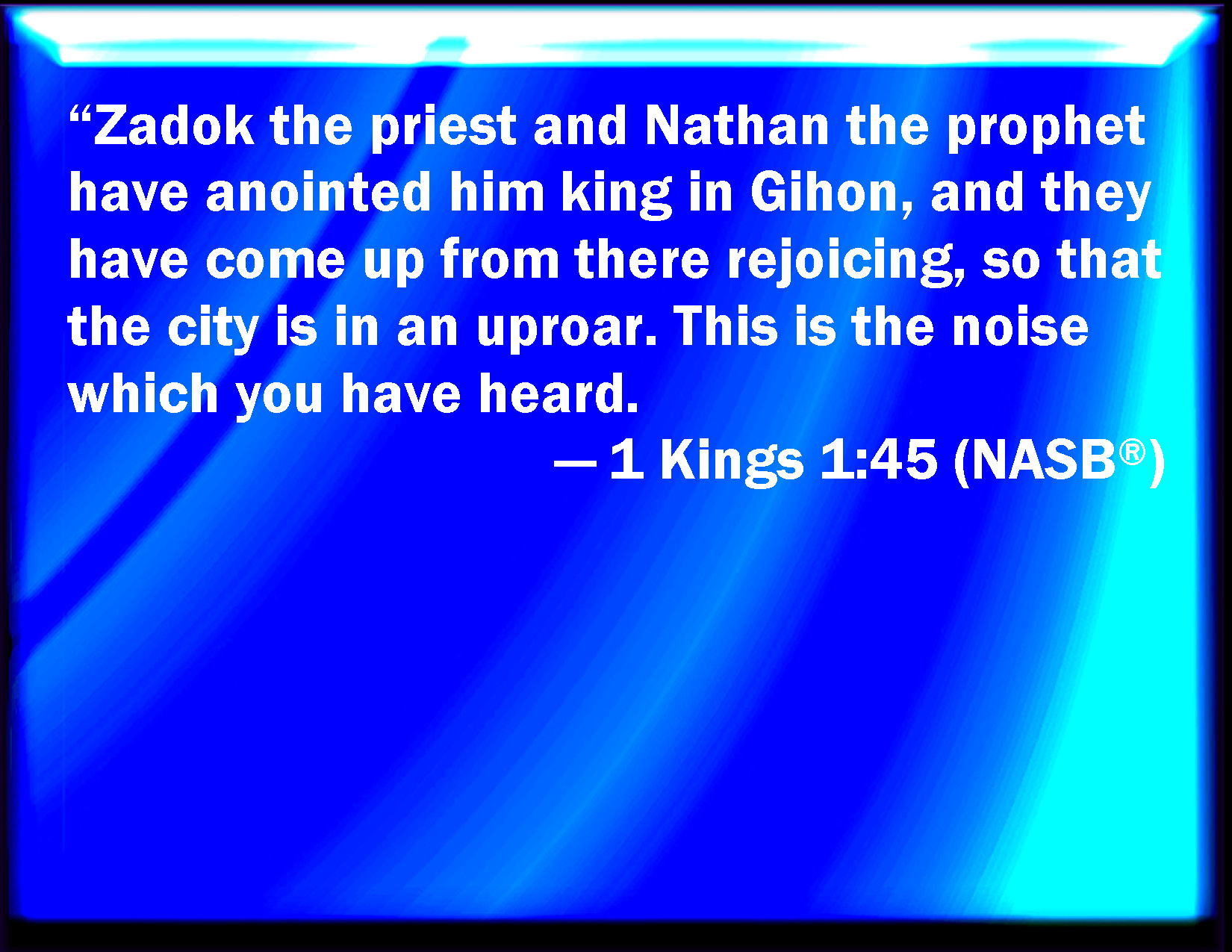 "Zadok the priest and Nathan the prophet have anointed him king in Gihon, and they have come up from there rejoicing, so that the city is in an uproar. This is the noise which you have heard.

— 1 Kings 1:45 (NASB®)